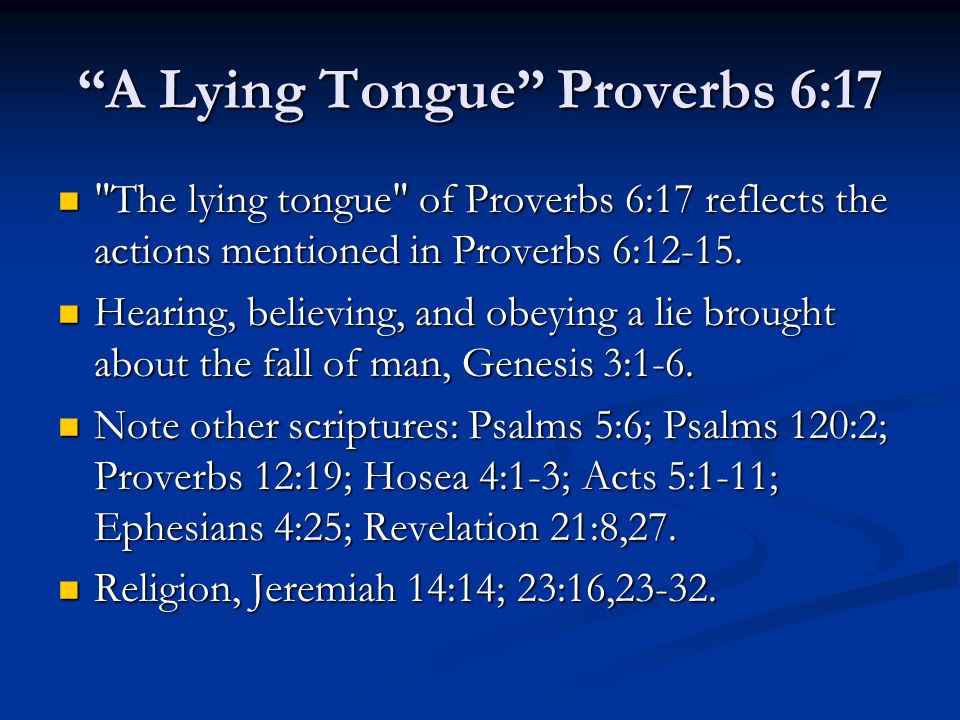 “A Lying Tongue” Proverbs 6:17

"The lying tongue" of Proverbs 6:17 reflects the actions mentioned in Proverbs 6:12-15.

Hearing, believing, and obeying a lie brought about the fall of man, Genesis 3:1-6.

Note other scriptures: Psalms 5:6; Psalms 120:2; Proverbs 12:19; Hosea 4:1-3; Acts 5:1-11; Ephesians 4:25; Revelation 21:8,27.

Religion, Jeremiah 14:14; 23:16,23-32.